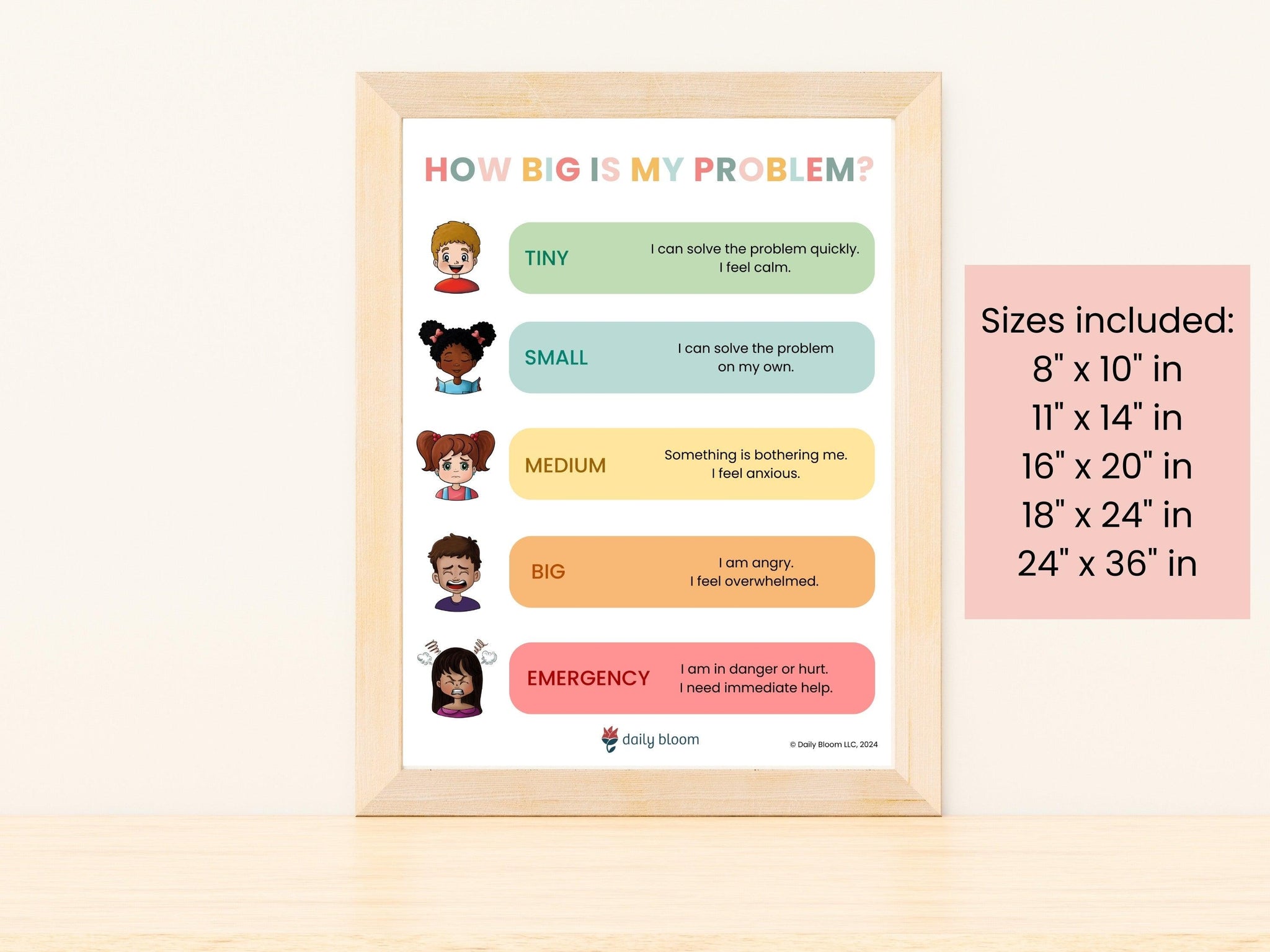 HOW BIG IS MY PROBLEM?

TINY
I can solve the problem quickly.
I feel calm.

SMALL
I can solve the problem on my own.

MEDIUM
Something is bothering me.
I feel anxious.

BIG
I am angry.
I feel overwhelmed.

EMERGENCY
I am in danger or hurt.
I need immediate help.

daily bloom

© Daily Bloom LLC, 2024

Sizes included:
8" x 10" in
11" x 14" in
16" x 20" in
18" x 24" in
24" x 36" in